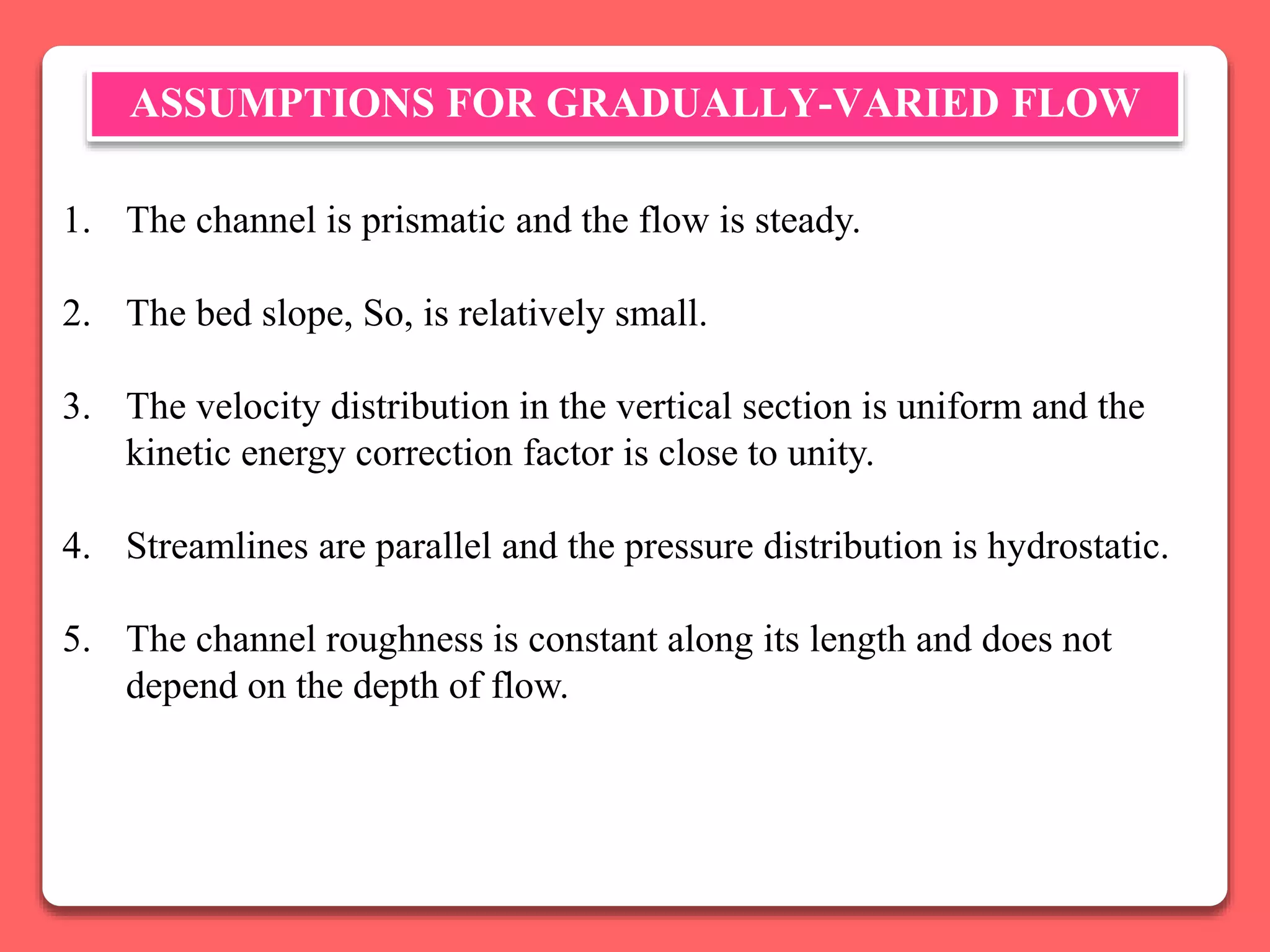 ASSUMPTIONS FOR GRADUALLY-VARIED FLOW

1. The channel is prismatic and the flow is steady.

2. The bed slope, So, is relatively small.

3. The velocity distribution in the vertical section is uniform and the kinetic energy correction factor is close to unity.

4. Streamlines are parallel and the pressure distribution is hydrostatic.

5. The channel roughness is constant along its length and does not depend on the depth of flow.